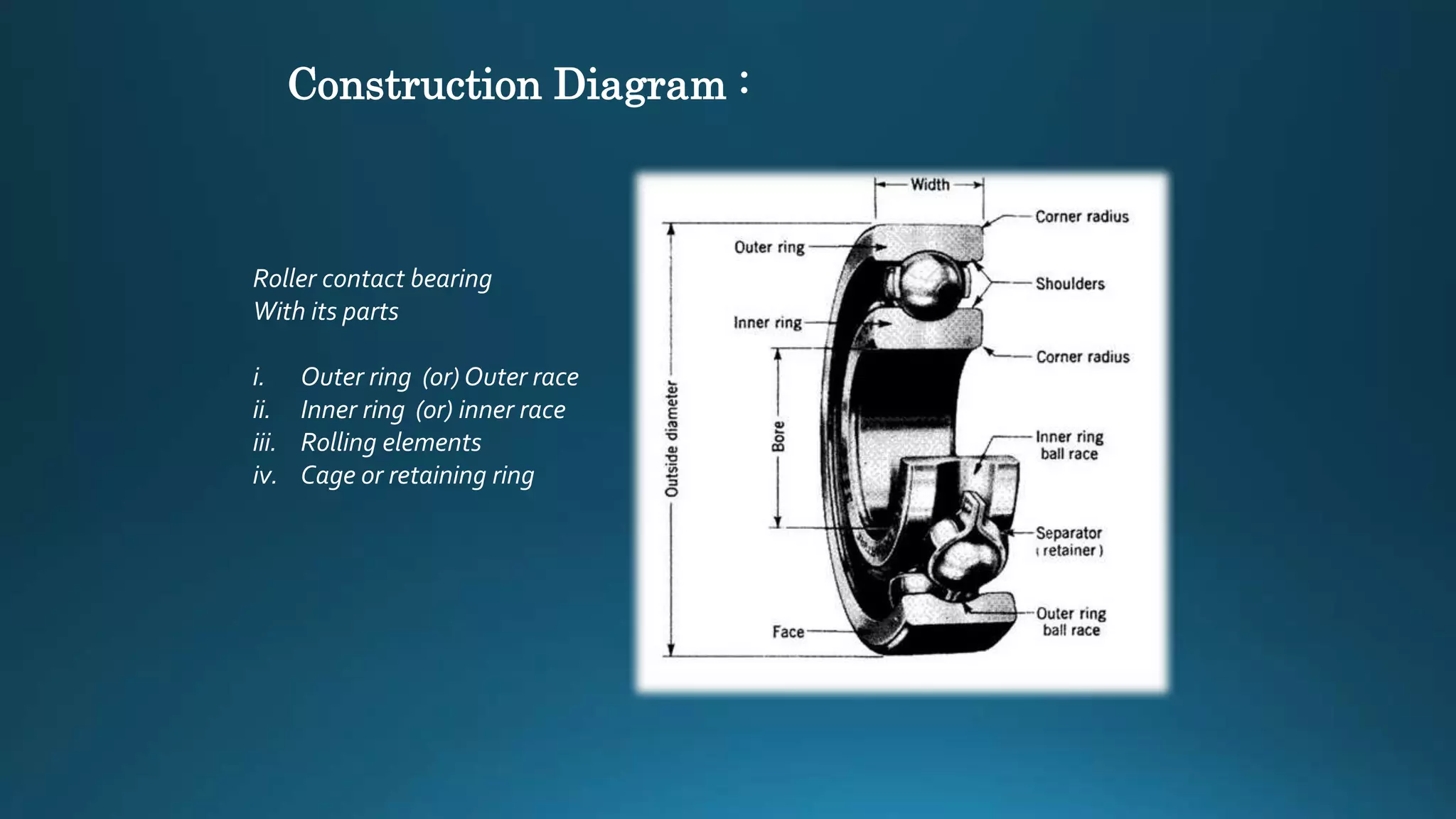 Construction Diagram :

Roller contact bearing
With its parts

i. Outer ring (or) Outer race
ii. Inner ring (or) inner race
iii. Rolling elements
iv. Cage or retaining ring

Width
Corner radius
Outer ring
Shoulders
Inner ring
Corner radius
Outside diameter
Bore
Inner ring ball race
Separator (retainer)
Outer ring ball race
Face